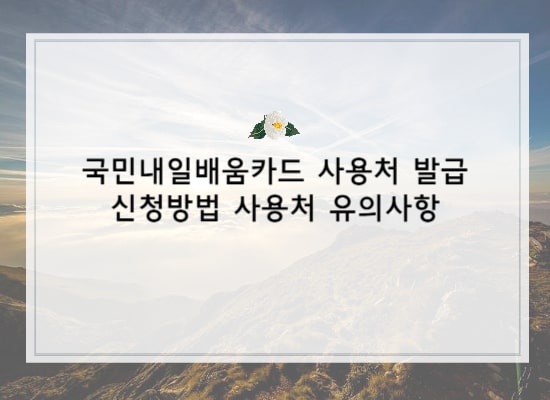 국민내일배움카드 사용처 발급 신청방법 사용처 유의사항